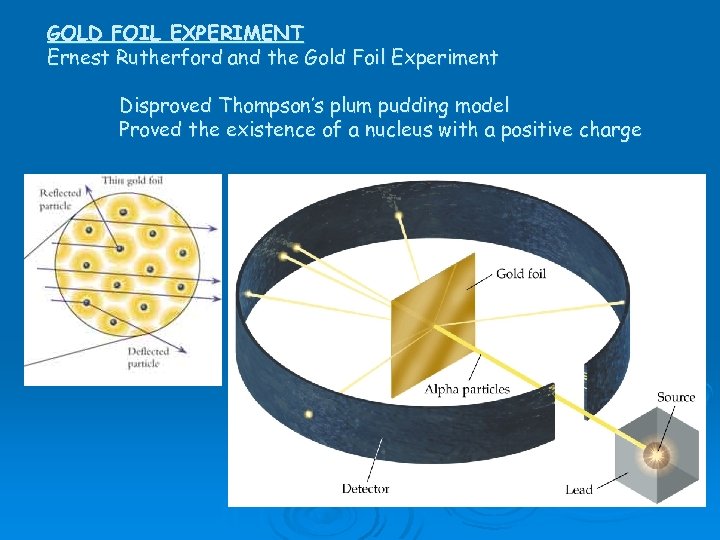 GOLD FOIL EXPERIMENT
Ernest Rutherford and the Gold Foil Experiment

Disproved Thompson's plum pudding model
Proved the existence of a nucleus with a positive charge

Thin gold foil
Reflected particle
Deflected particle

Gold foil
Alpha particles
Source
Detector
Lead